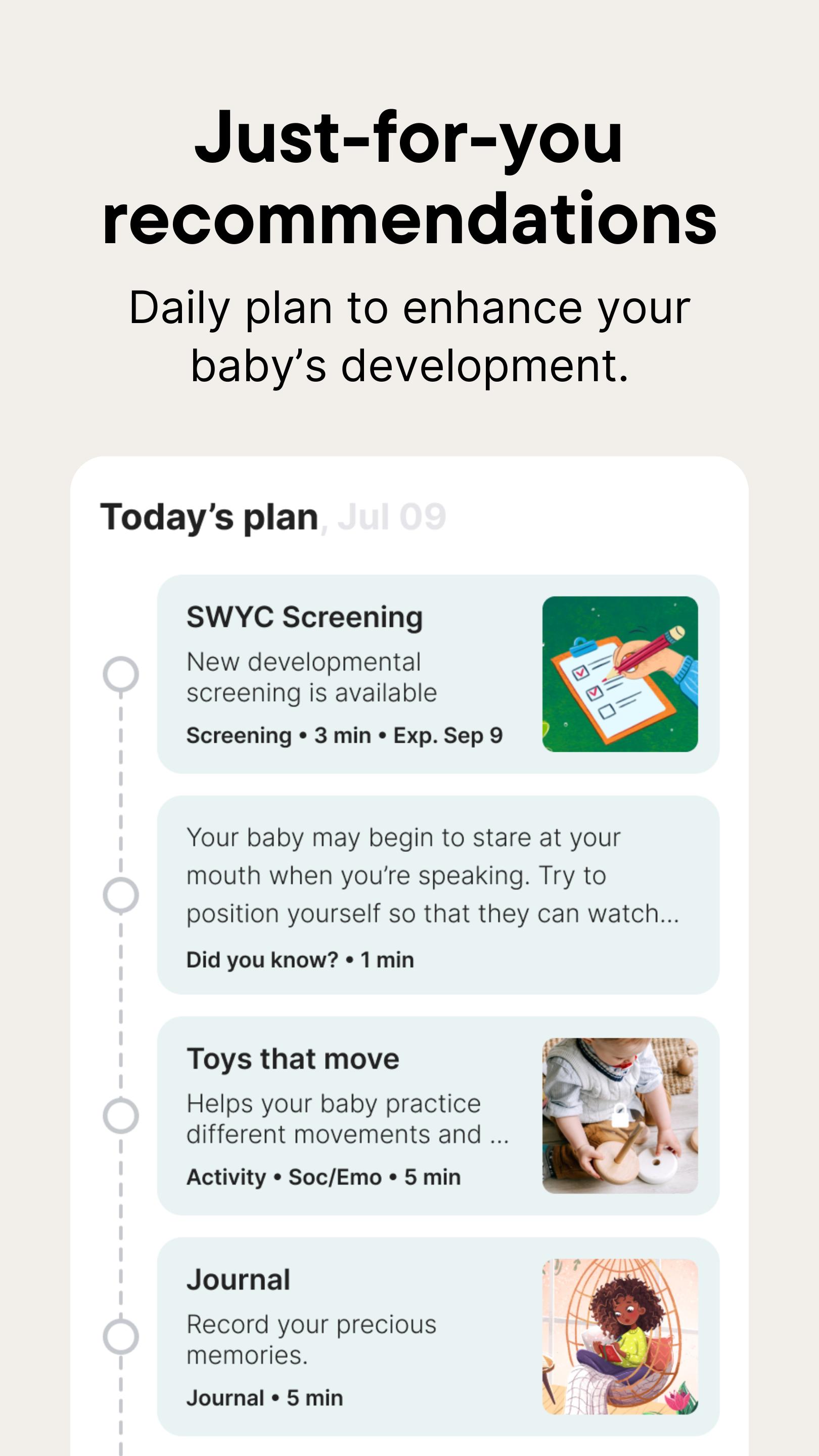 Just-for-you recommendations

Daily plan to enhance your baby's development.

Today's plan, Jul 09

SWYC Screening
New developmental screening is available
Screening • 3 min • Exp. Sep 9

Your baby may begin to stare at your mouth when you're speaking. Try to position yourself so that they can watch...
Did you know? • 1 min

Toys that move
Helps your baby practice different movements and ...
Activity • Soc/Emo • 5 min

Journal
Record your precious memories.
Journal • 5 min